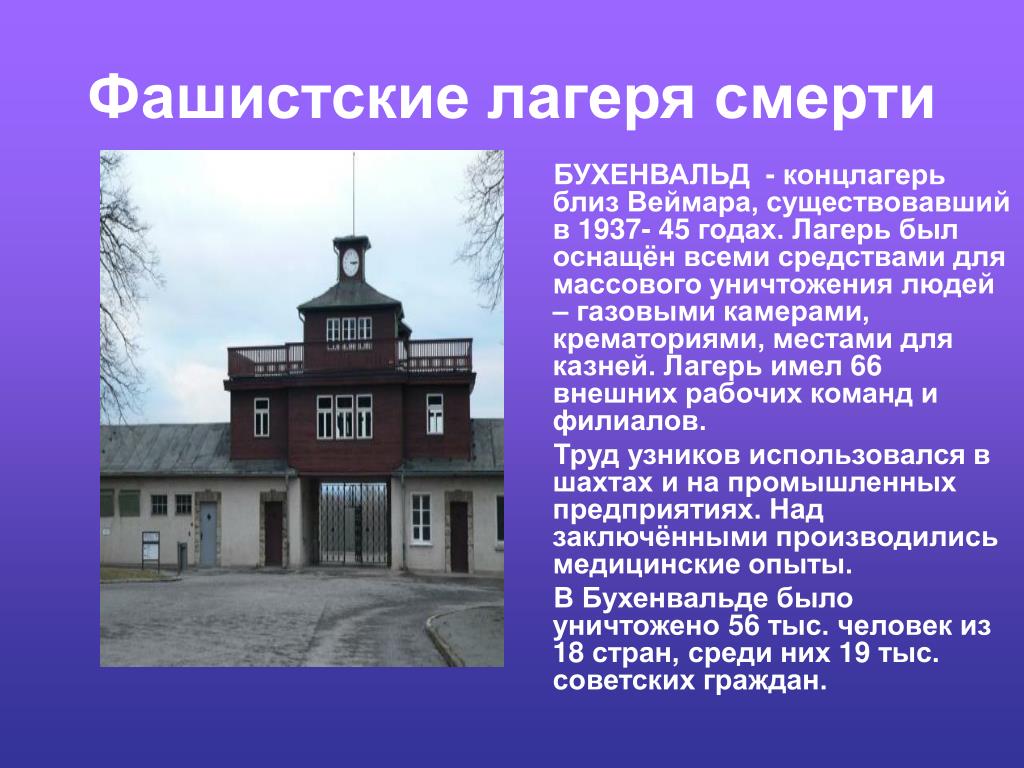 Фашистские лагеря смерти

БУХЕНВАЛЬД - концлагерь близ Веймара, существовавший в 1937- 45 годах. Лагерь был оснащён всеми средствами для массового уничтожения людей – газовыми камерами, крематориями, местами для казней. Лагерь имел 66 внешних рабочих команд и филиалов.

Труд узников использовался в шахтах и на промышленных предприятиях. Над заключёнными производились медицинские опыты.

В Бухенвальде было уничтожено 56 тыс. человек из 18 стран, среди них 19 тыс. советских граждан.